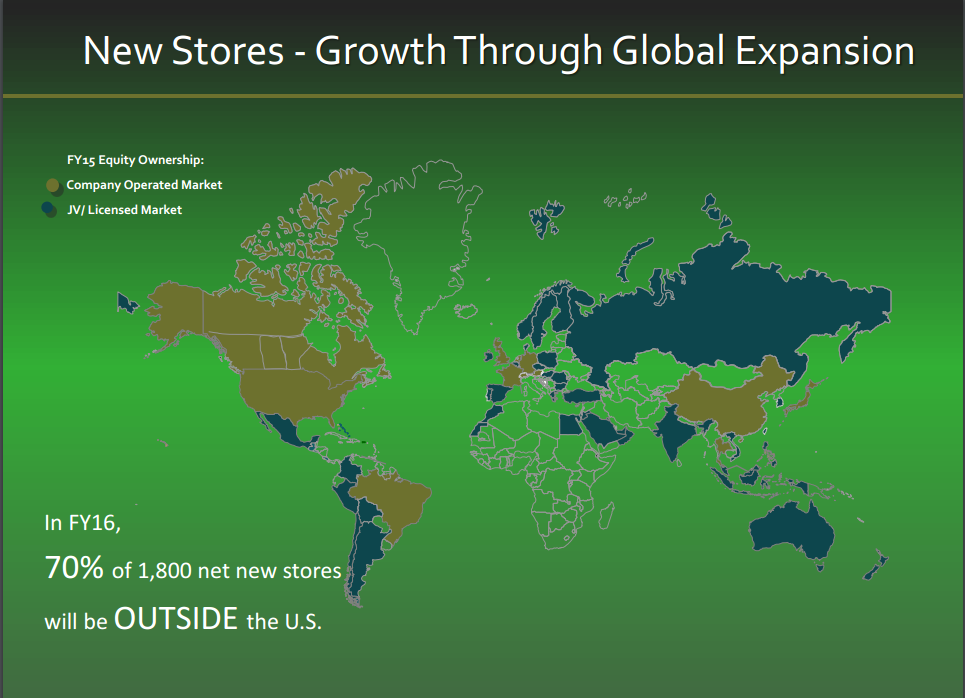 New Stores - Growth Through Global Expansion

FY15 Equity Ownership:
Company Operated Market
JV/ Licensed Market

In FY16,
70% of 1,800 net new stores
will be OUTSIDE the U.S.